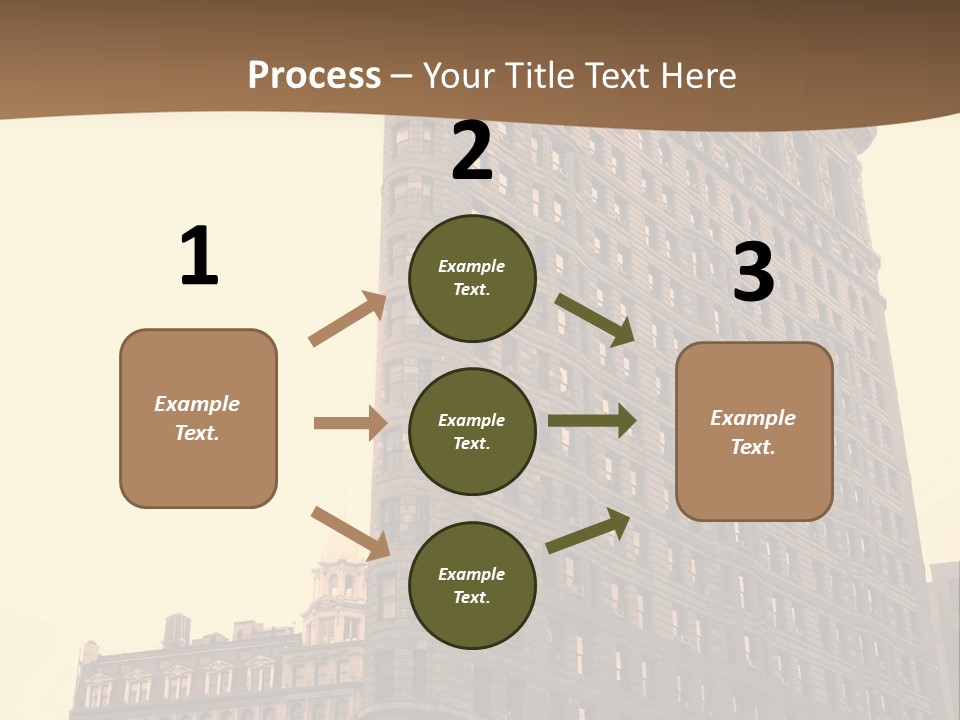 Process – Your Title Text Here

1

Example Text.

2

Example Text.

Example Text.

Example Text.

3

Example Text.